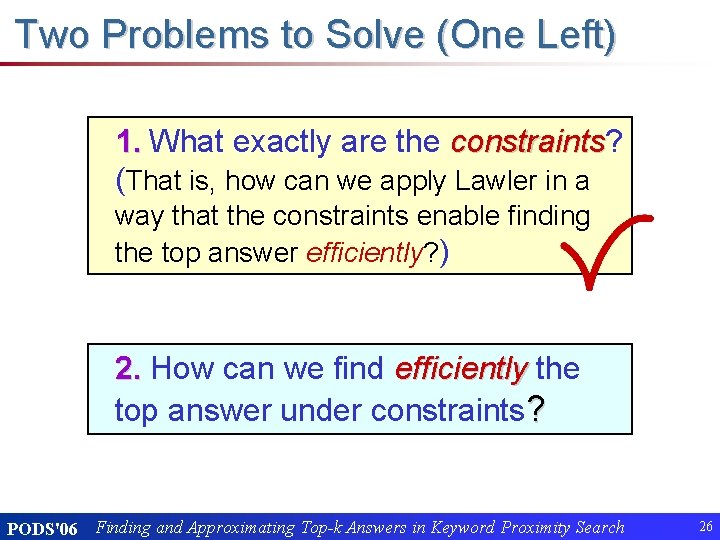 Two Problems to Solve (One Left)

1. What exactly are the constraints? (That is, how can we apply Lawler in a way that the constraints enable finding the top answer efficiently?)

2. How can we find efficiently the top answer under constraints?

PODS'06 Finding and Approximating Top-k Answers in Keyword Proximity Search 26